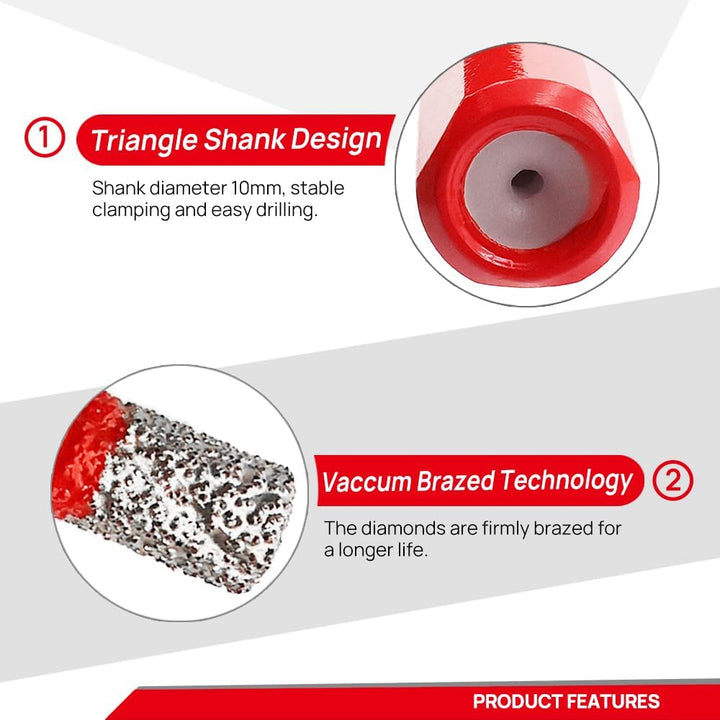 1 Triangle Shank Design

Shank diameter 10mm, stable clamping and easy drilling.

Vaccum Brazed Technology 2

The diamonds are firmly brazed for a longer life.

PRODUCT FEATURES